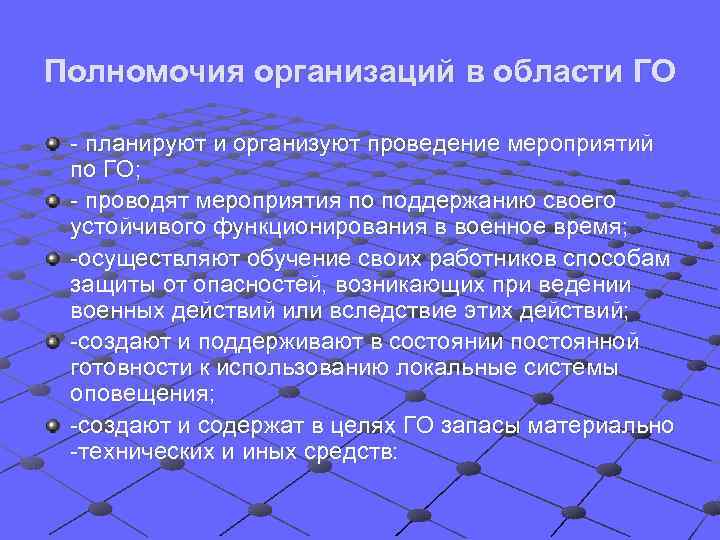 Полномочия организаций в области ГО

- планируют и организуют проведение мероприятий по ГО;

- проводят мероприятия по поддержанию своего устойчивого функционирования в военное время;

-осуществляют обучение своих работников способам защиты от опасностей, возникающих при ведении военных действий или вследствие этих действий;

-создают и поддерживают в состоянии постоянной готовности к использованию локальные системы оповещения;

-создают и содержат в целях ГО запасы материально -технических и иных средств: